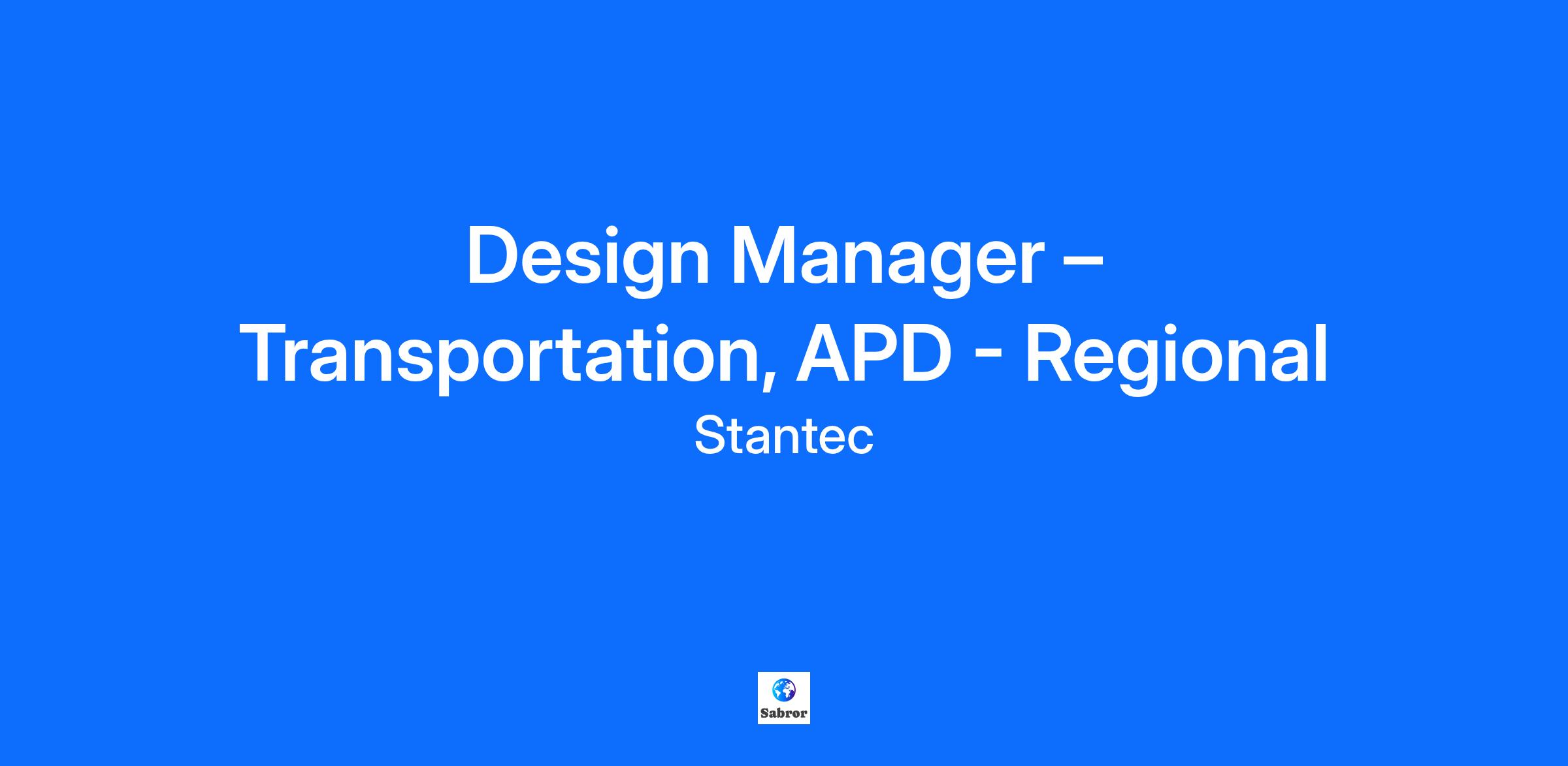 Design Manager – Transportation, APD - Regional

Stantec

Sabror